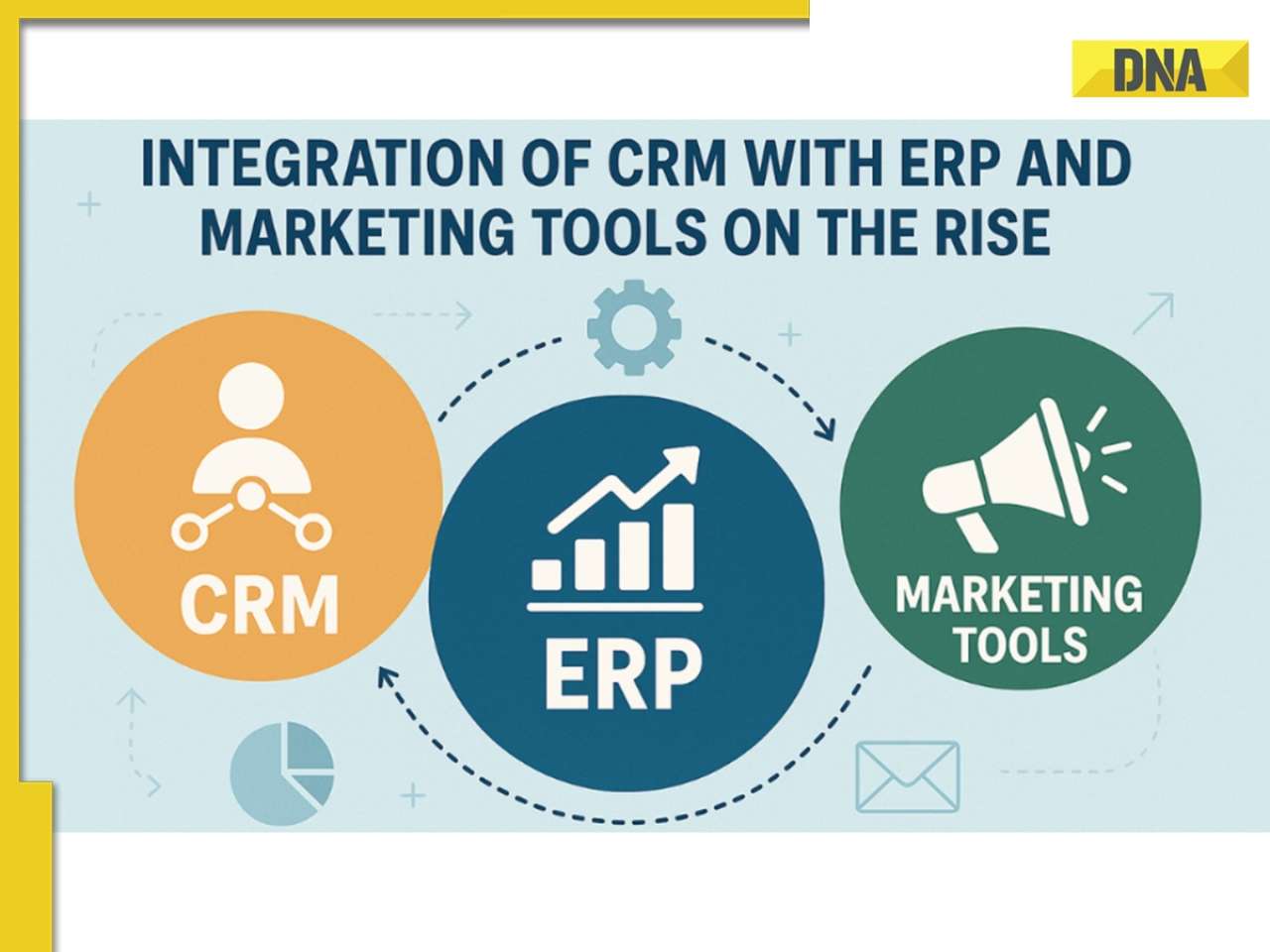 DNA

INTEGRATION OF CRM WITH ERP AND MARKETING TOOLS ON THE RISE

CRM

ERP

MARKETING TOOLS